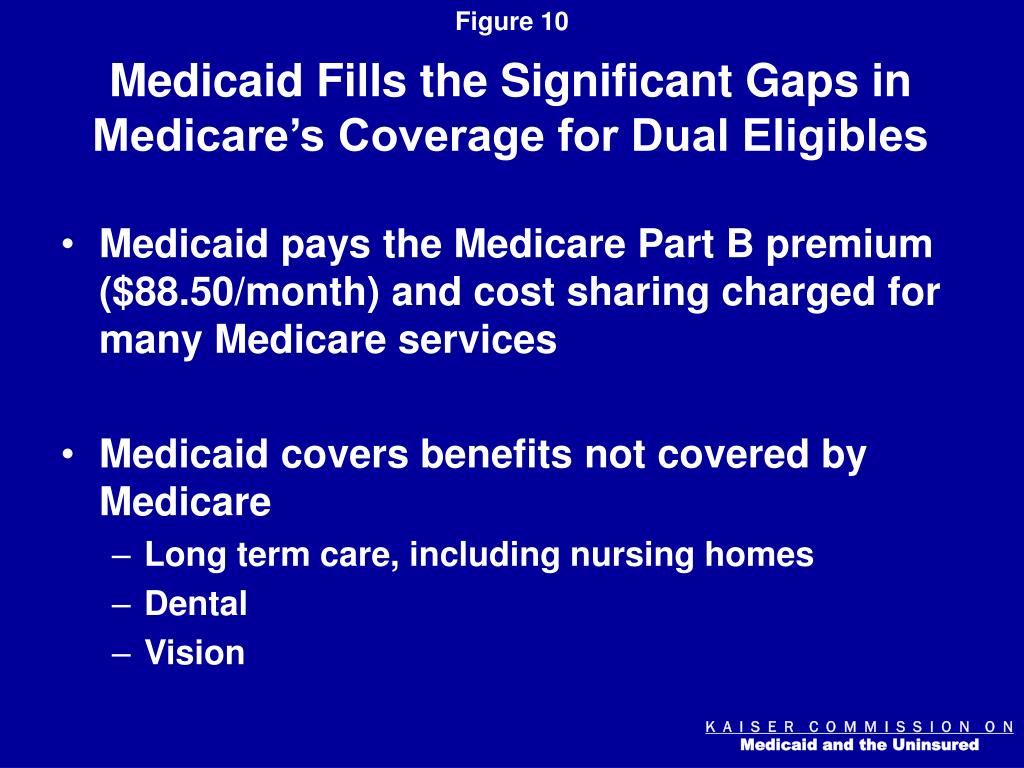 Figure 10

Medicaid Fills the Significant Gaps in Medicare's Coverage for Dual Eligibles

• Medicaid pays the Medicare Part B premium (\$88.50/month) and cost sharing charged for many Medicare services

• Medicaid covers benefits not covered by Medicare
– Long term care, including nursing homes
– Dental
– Vision

KAISER COMMISSION ON
Medicaid and the Uninsured